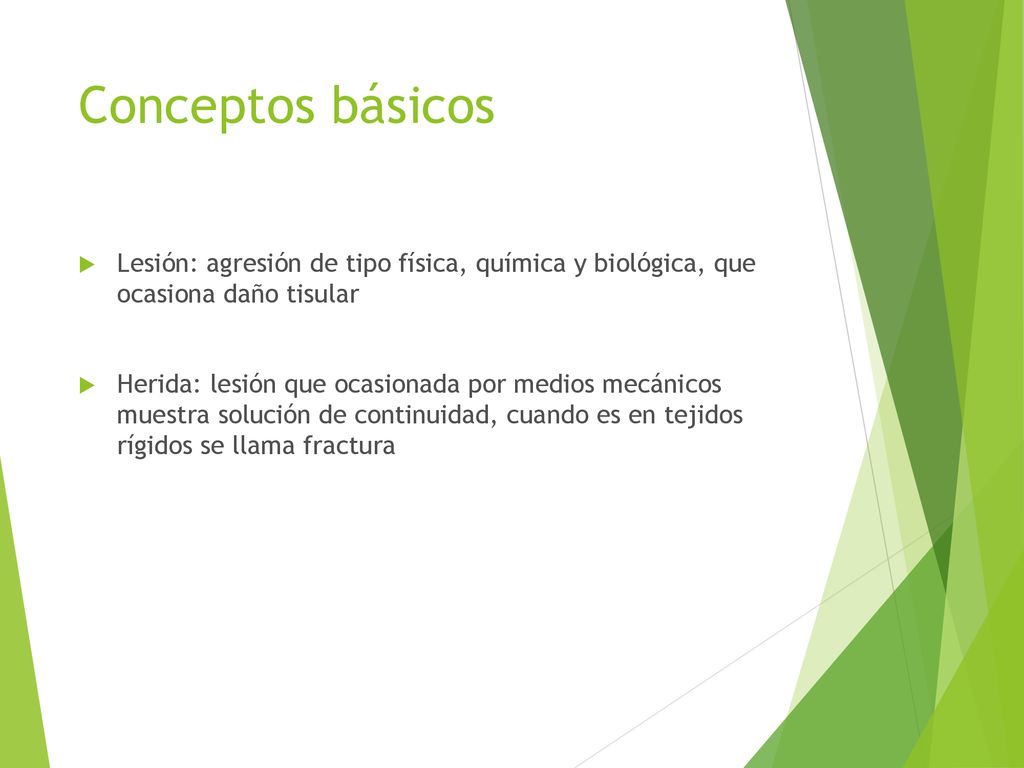 Conceptos básicos

Lesión: agresión de tipo física, química y biológica, que ocasiona daño tisular

Herida: lesión que ocasionada por medios mecánicos muestra solución de continuidad, cuando es en tejidos rígidos se llama fractura